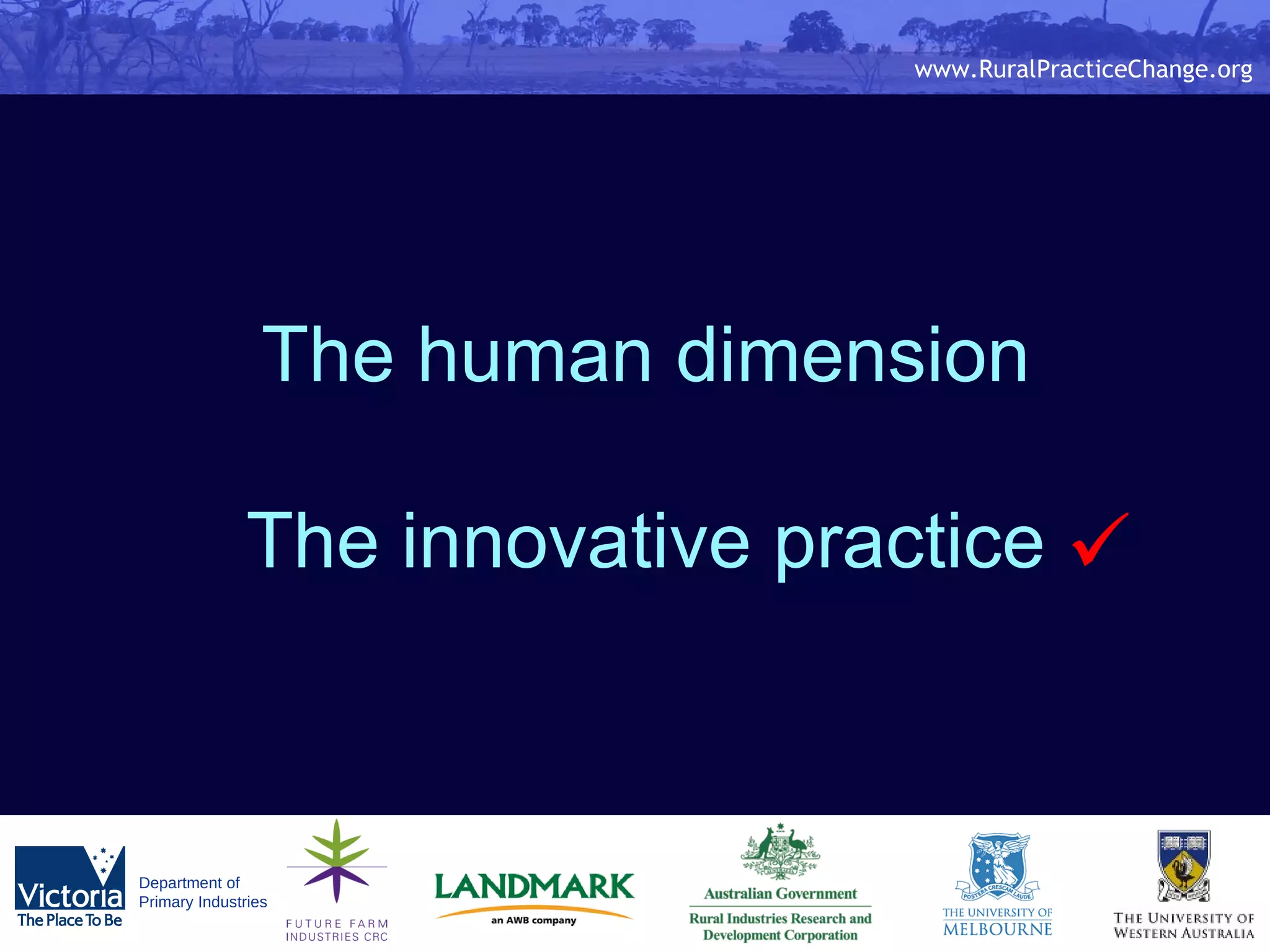 www.RuralPracticeChange.org

The human dimension

The innovative practice ✓

Victoria The Place To Be

Department of Primary Industries

FUTURE FARM INDUSTRIES CRC

LANDMARK an AWB company

Australian Government

Rural Industries Research and Development Corporation

POSTERA CRESCAM LAUDE

THE UNIVERSITY OF MELBOURNE

THE UNIVERSITY OF WESTERN AUSTRALIA